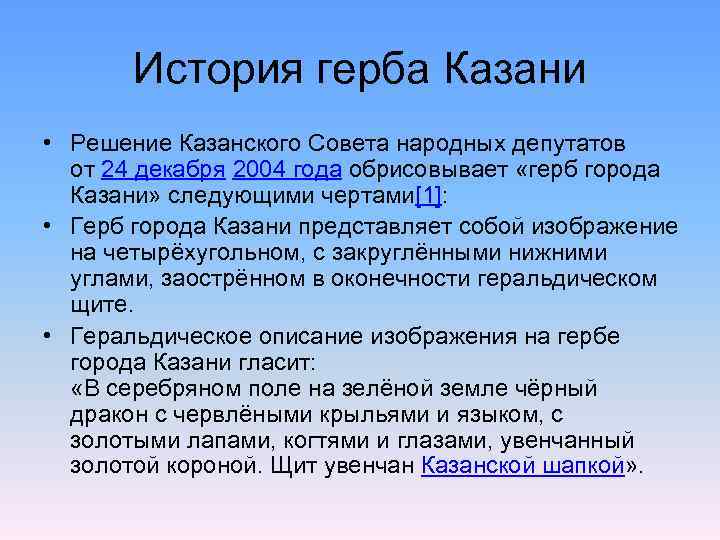 История герба Казани

• Решение Казанского Совета народных депутатов от 24 декабря 2004 года обрисовывает «герб города Казани» следующими чертами[1]:

• Герб города Казани представляет собой изображение на четырёхугольном, с закруглёнными нижними углами, заострённом в оконечности геральдическом щите.

• Геральдическое описание изображения на гербе города Казани гласит:
«В серебряном поле на зелёной земле чёрный дракон с червлёными крыльями и языком, с золотыми лапами, когтями и глазами, увенчанный золотой короной. Щит увенчан Казанской шапкой».